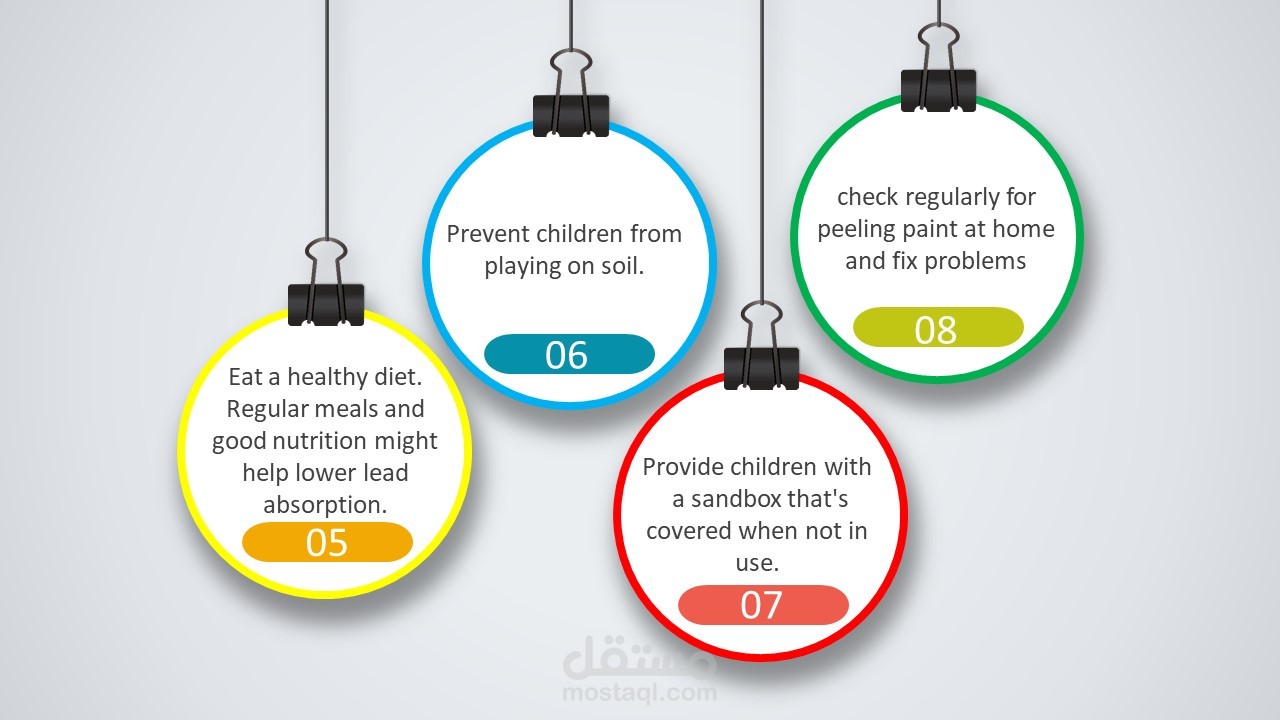 Eat a healthy diet. Regular meals and good nutrition might help lower lead absorption.

05

Prevent children from playing on soil.

06

Provide children with a sandbox that's covered when not in use.

07

check regularly for peeling paint at home and fix problems

08

مستقل
mostaql.com